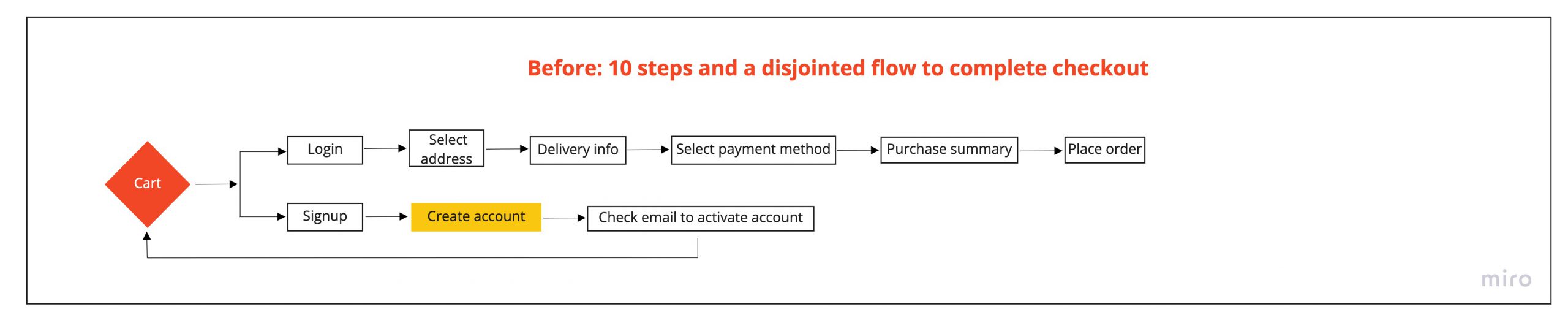 Before: 10 steps and a disjointed flow to complete checkout

Cart

Login

Select address

Delivery info

Select payment method

Purchase summary

Place order

Signup

Create account

Check email to activate account

miro